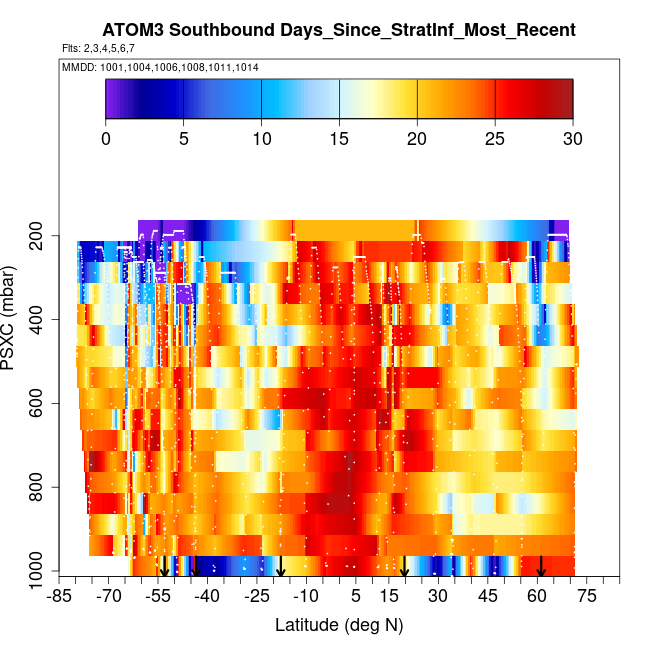 ATOM3 Southbound Days_Since_StratInf_Most_Recent

Flts: 2,3,4,5,6,7

MMDD: 1001,1004,1006,1008,1011,1014

0 5 10 15 20 25 30

PSXC (mbar)

200 400 600 800 1000

-85 -70 -55 -40 -25 -10 5 15 30 45 60 75

Latitude (deg N)